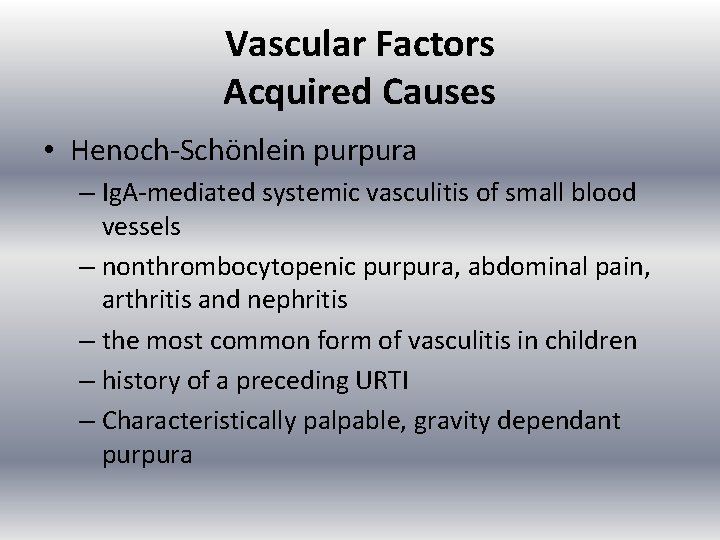 Vascular Factors
Acquired Causes

• Henoch-Schönlein purpura
– IgA-mediated systemic vasculitis of small blood vessels
– nonthrombocytopenic purpura, abdominal pain, arthritis and nephritis
– the most common form of vasculitis in children
– history of a preceding URTI
– Characteristically palpable, gravity dependant purpura